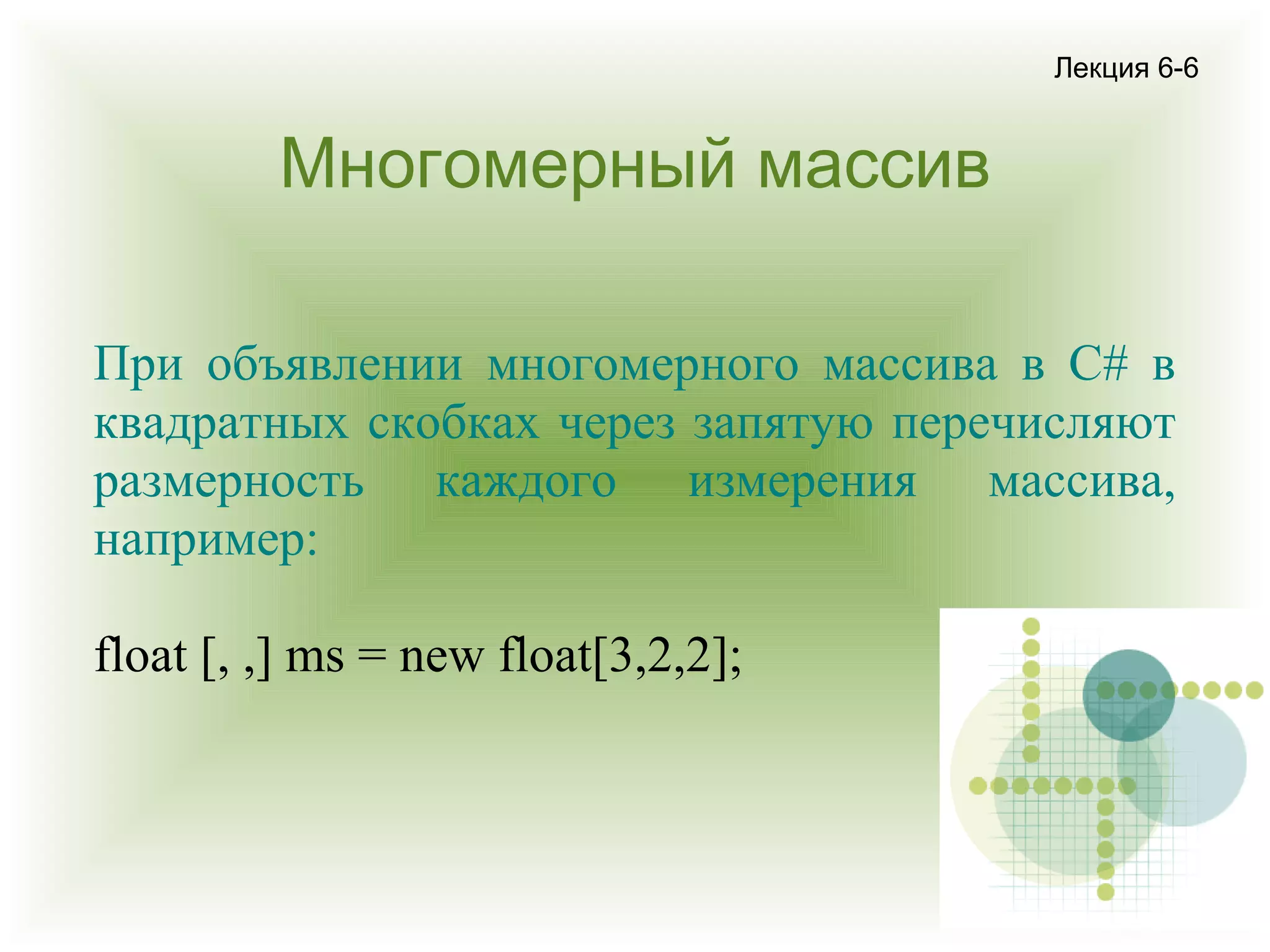 Лекция 6-6

Многомерный массив

При объявлении многомерного массива в C# в квадратных скобках через запятую перечисляют размерность каждого измерения массива, например:

float [, ,] ms = new float[3,2,2];